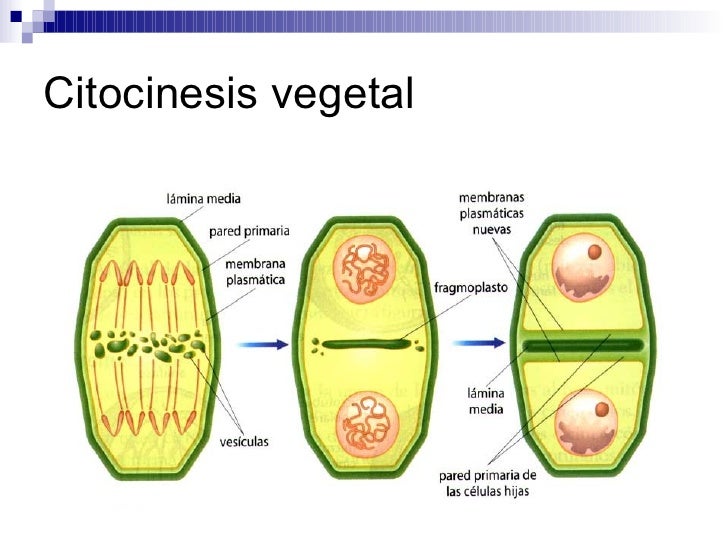 Citocinesis vegetal

lámina media

pared primaria

membrana plasmática

vesículas

fragmoplasto

membranas plasmáticas nuevas

lámina media

pared primaria de las células hijas